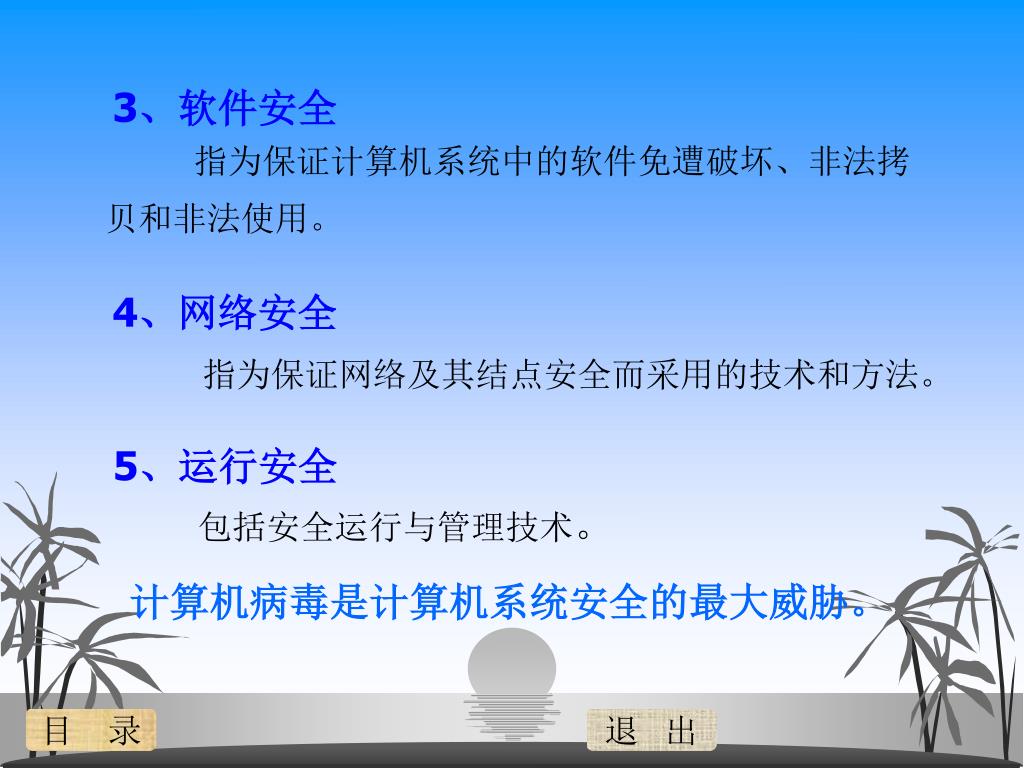 3、软件安全

指为保证计算机系统中的软件免遭破坏、非法拷贝和非法使用。

4、网络安全

指为保证网络及其结点安全而采用的技术和方法。

5、运行安全

包括安全运行与管理技术。

计算机病毒是计算机系统安全的最大威胁。

目 录

退 出